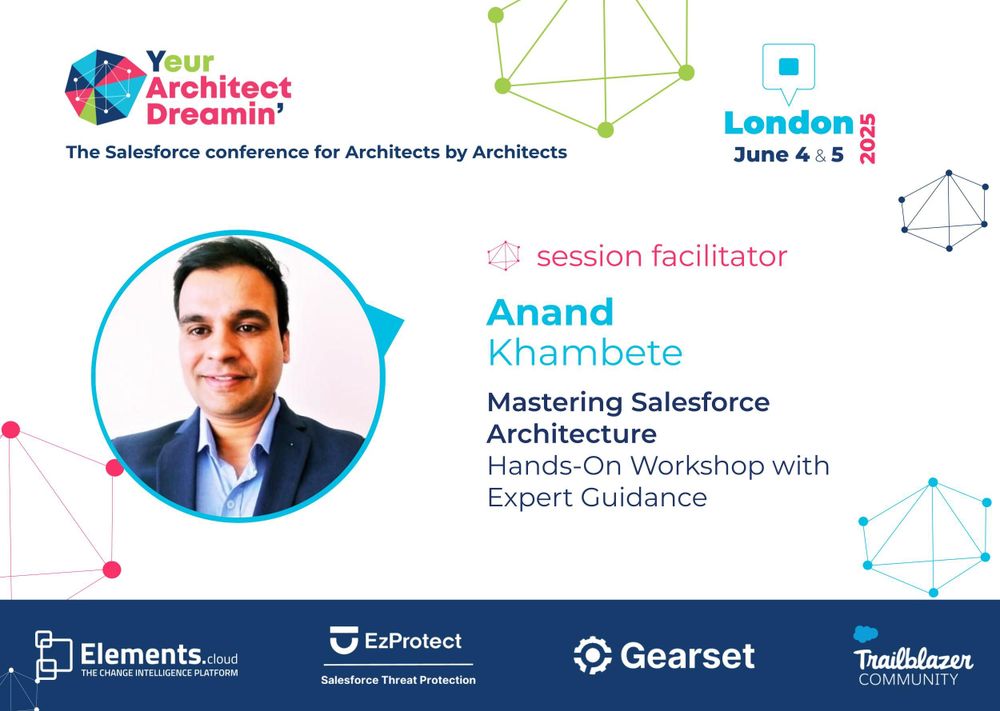 Yeur Architect Dreamin'

The Salesforce conference for Architects by Architects

London June 4 & 5 2025

session facilitator

Anand Khambete

Mastering Salesforce Architecture
Hands-On Workshop with Expert Guidance

Elements.cloud
THE CHANGE INTELLIGENCE PLATFORM

EzProtect
Salesforce Threat Protection

Gearset

Trailblazer COMMUNITY